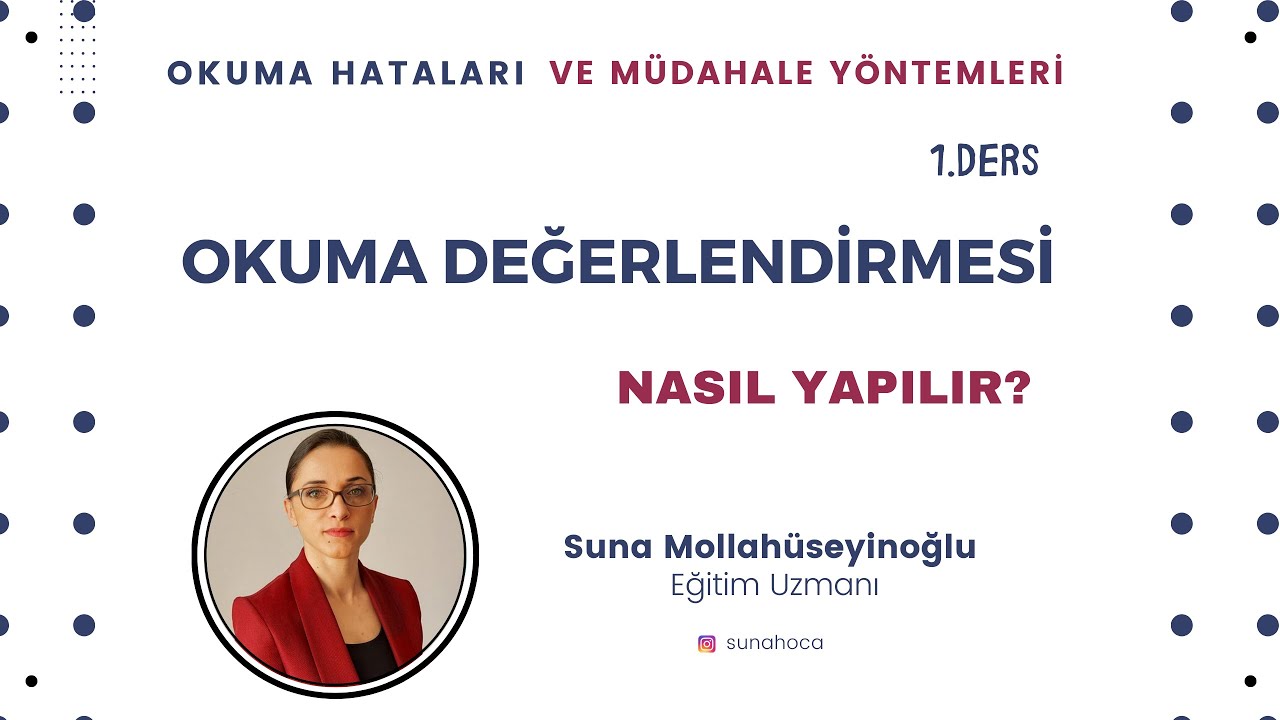 OKUMA HATALARI VE MÜDAHALE YÖNTEMLERİ

1.DERS

OKUMA DEĞERLENDİRMESİ

NASIL YAPILIR?

Suna Mollahüseyinoğlu
Eğitim Uzmanı

sunahoca